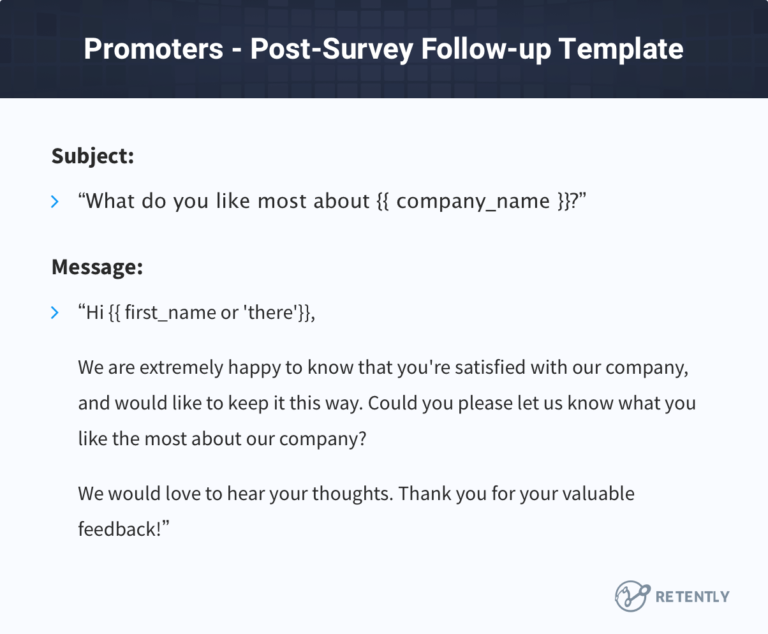 Promoters - Post-Survey Follow-up Template

Subject:

“What do you like most about {{ company_name }}?”

Message:

“Hi {{ first_name or 'there'}},

We are extremely happy to know that you're satisfied with our company, and would like to keep it this way. Could you please let us know what you like the most about our company?

We would love to hear your thoughts. Thank you for your valuable feedback!”

RETENTLY